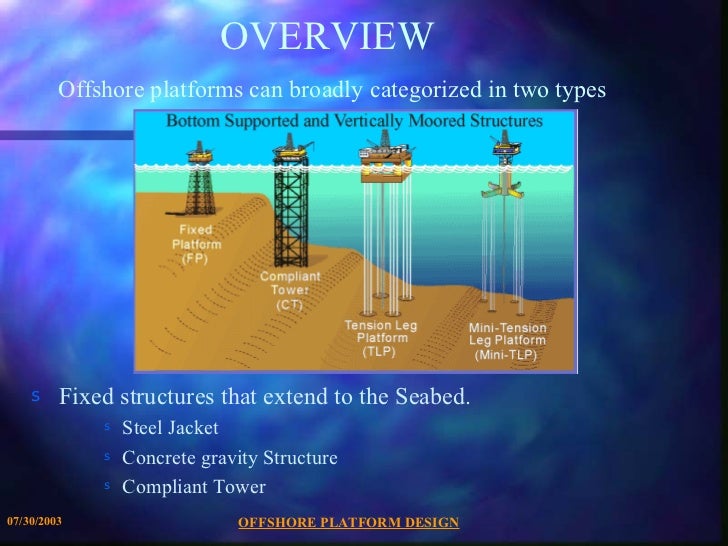 OVERVIEW

Offshore platforms can broadly categorized in two types

Bottom Supported and Vertically Moored Structures

Fixed Platform (FP)

Compliant Tower (CT)

Tension Leg Platform (TLP)

Mini-Tension Leg Platform (Mini-TLP)

s Fixed structures that extend to the Seabed.

s Steel Jacket

s Concrete gravity Structure

s Compliant Tower

07/30/2003

OFFSHORE PLATFORM DESIGN